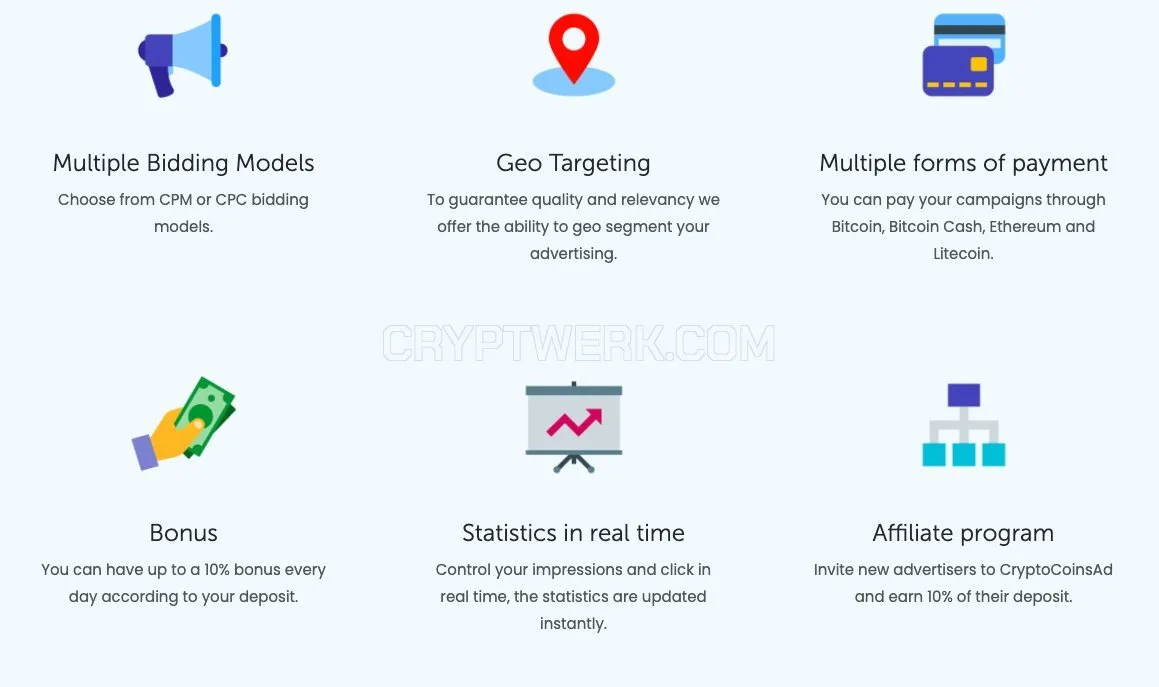 Multiple Bidding Models
Choose from CPM or CPC bidding models.

Geo Targeting
To guarantee quality and relevancy we offer the ability to geo segment your advertising.

Multiple forms of payment
You can pay your campaigns through Bitcoin, Bitcoin Cash, Ethereum and Litecoin.

CRYPTWERK.COM

Bonus
You can have up to a 10% bonus every day according to your deposit.

Statistics in real time
Control your impressions and click in real time, the statistics are updated instantly.

Affiliate program
Invite new advertisers to CryptoCoinsAd and earn 10% of their deposit.